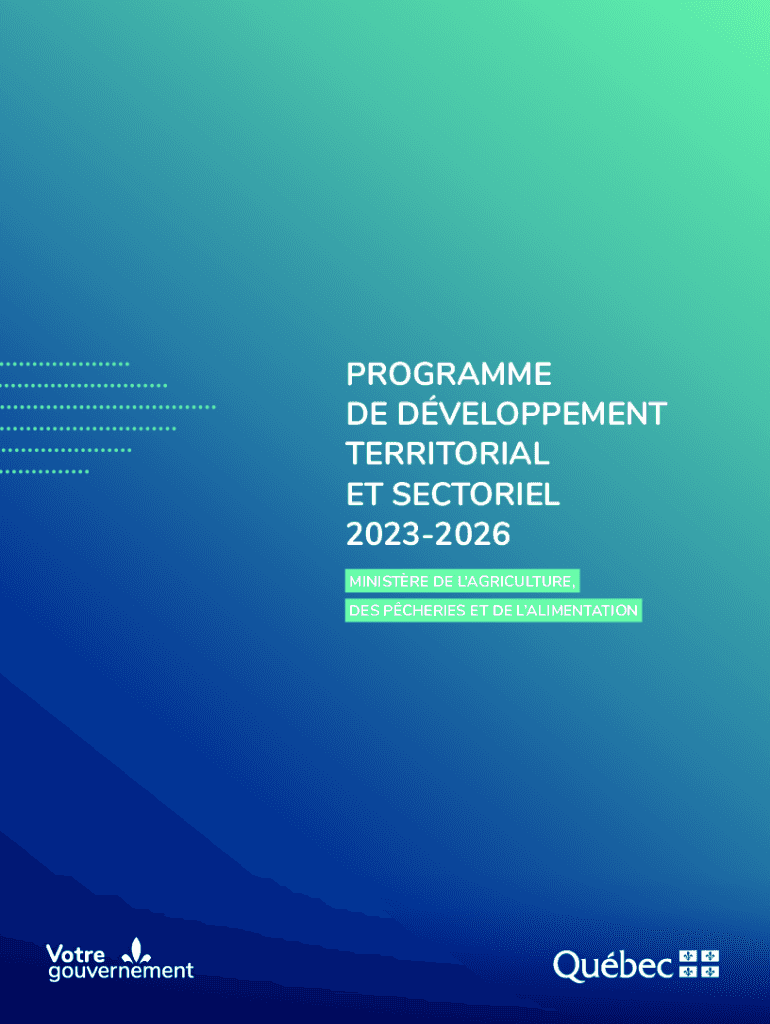 PROGRAMME DE DÉVELOPPEMENT TERRITORIAL ET SECTORIEL 2023-2026

MINISTÈRE DE L'AGRICULTURE, DES PÊCHERIES ET DE L'ALIMENTATION

Votre gouvernement

Québec